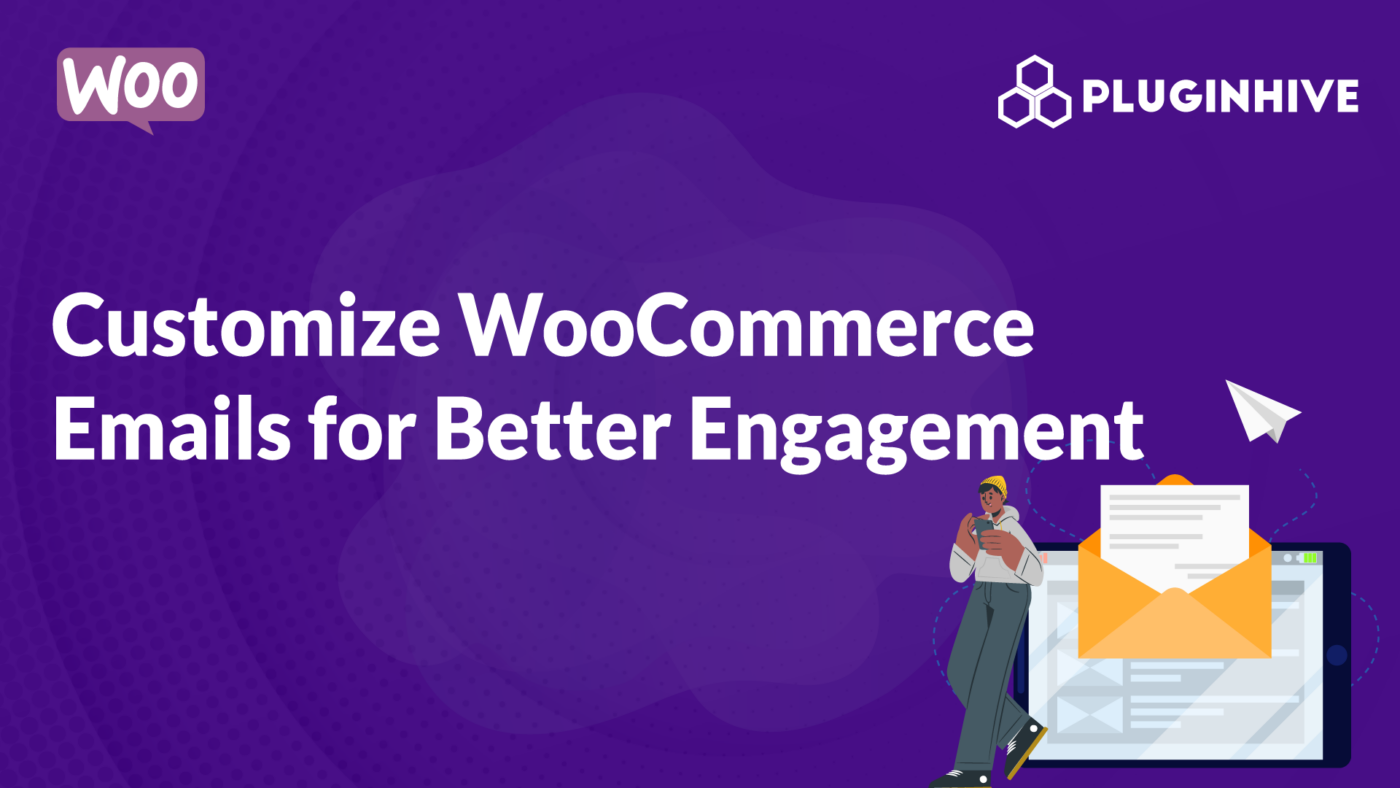 Woo

PLUGINHIVE

Customize WooCommerce Emails for Better Engagement